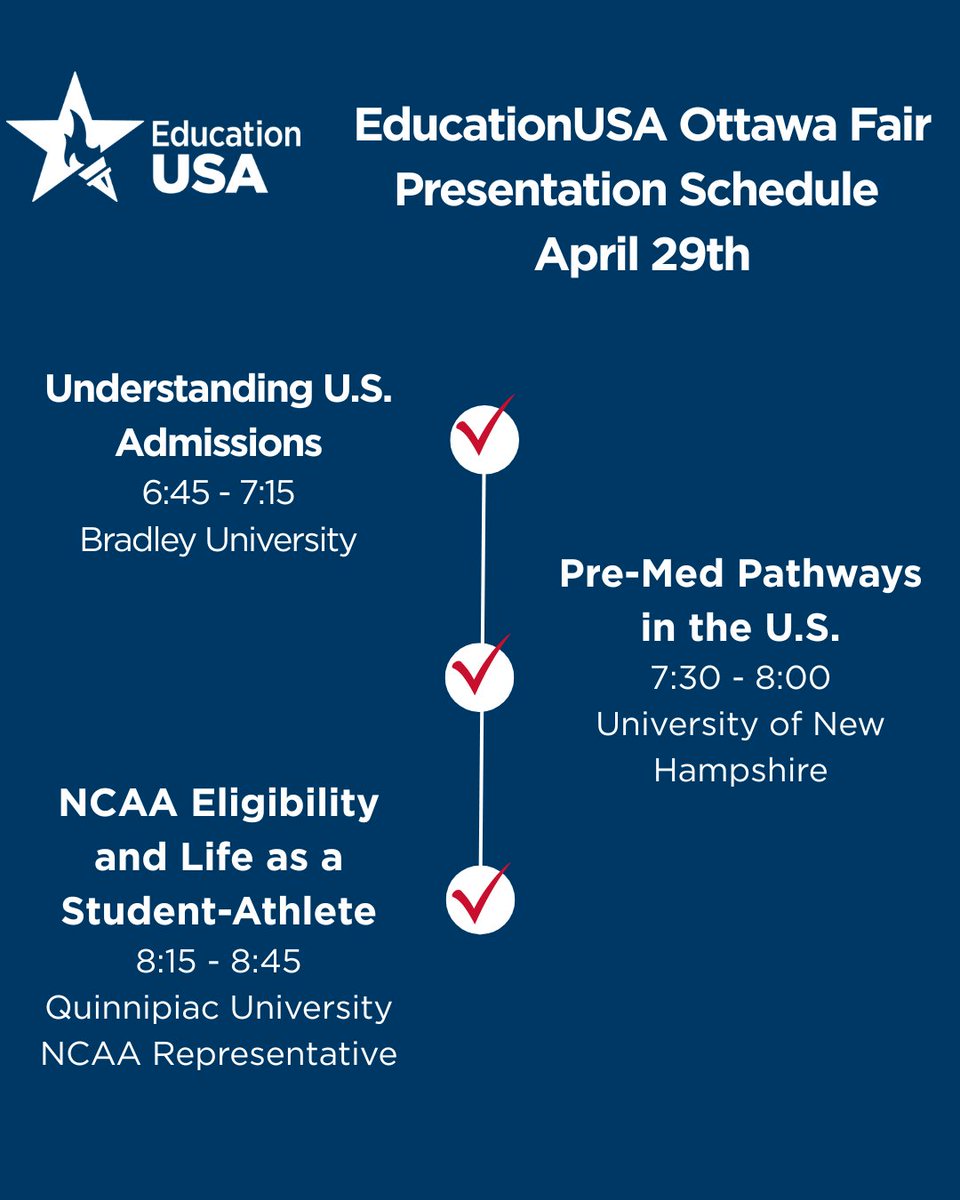 Education USA

EducationUSA Ottawa Fair Presentation Schedule April 29th

Understanding U.S. Admissions
6:45 - 7:15
Bradley University

Pre-Med Pathways in the U.S.
7:30 - 8:00
University of New Hampshire

NCAA Eligibility and Life as a Student-Athlete
8:15 - 8:45
Quinnipiac University
NCAA Representative